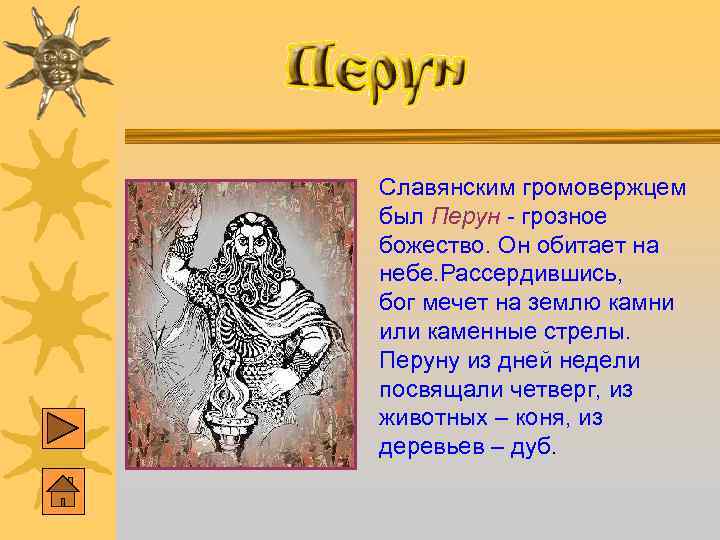 Перун

Славянским громовержцем был Перун - грозное божество. Он обитает на небе.Рассердившись, бог мечет на землю камни или каменные стрелы. Перуну из дней недели посвящали четверг, из животных – коня, из деревьев – дуб.